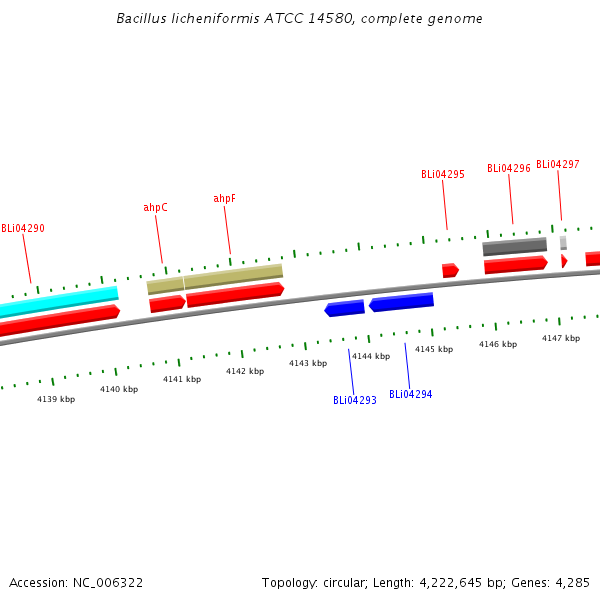 Bacillus licheniformis ATCC 14580, complete genome

BLi04290

ahpC

ahpF

BLi04295

BLi04296

BLi04297

4139 kbp

4140 kbp

4141 kbp

4142 kbp

4143 kbp

4144 kbp

4145 kbp

4146 kbp

4147 kbp

BLi04293

BLi04294

Accession: NC_006322

Topology: circular; Length: 4,222,645 bp; Genes: 4,285